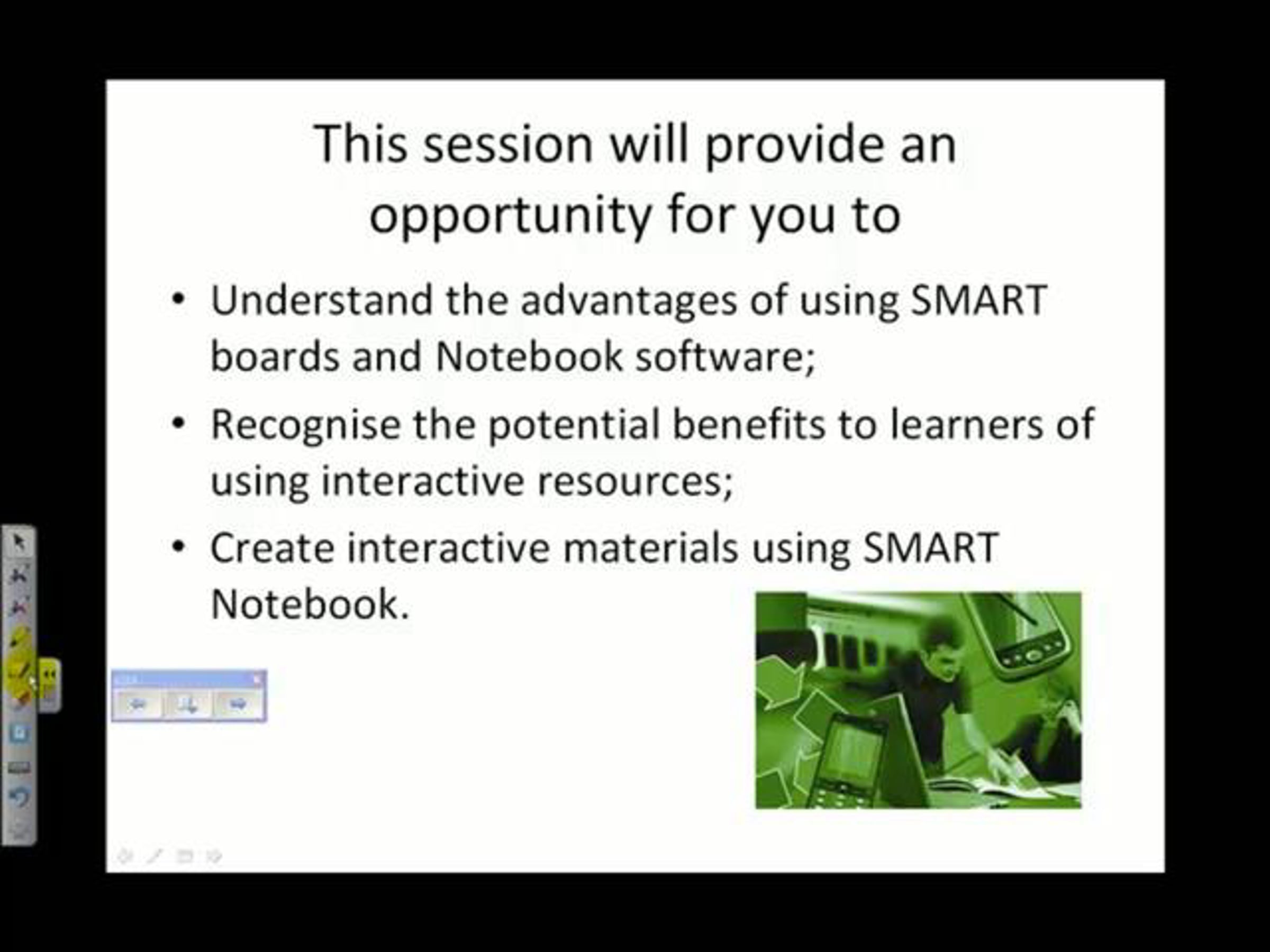 This session will provide an opportunity for you to

• Understand the advantages of using SMART boards and Notebook software;
• Recognise the potential benefits to learners of using interactive resources;
• Create interactive materials using SMART Notebook.